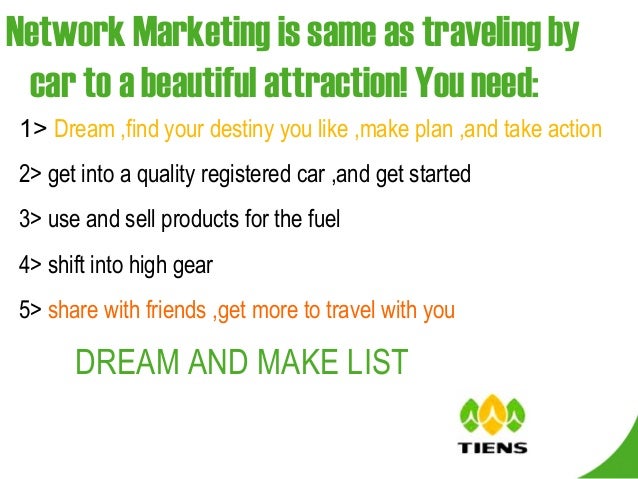 Network Marketing is same as traveling by car to a beautiful attraction! You need:

1> Dream ,find your destiny you like ,make plan ,and take action

2> get into a quality registered car ,and get started

3> use and sell products for the fuel

4> shift into high gear

5> share with friends ,get more to travel with you

DREAM AND MAKE LIST

TIENS